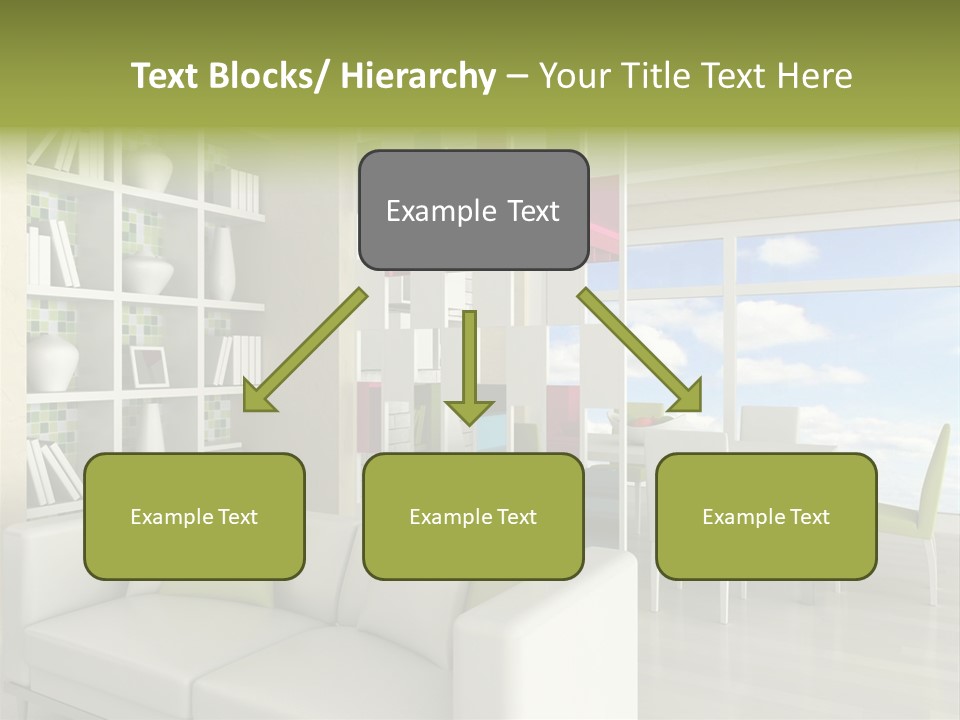 Text Blocks/ Hierarchy – Your Title Text Here

Example Text

Example Text

Example Text

Example Text